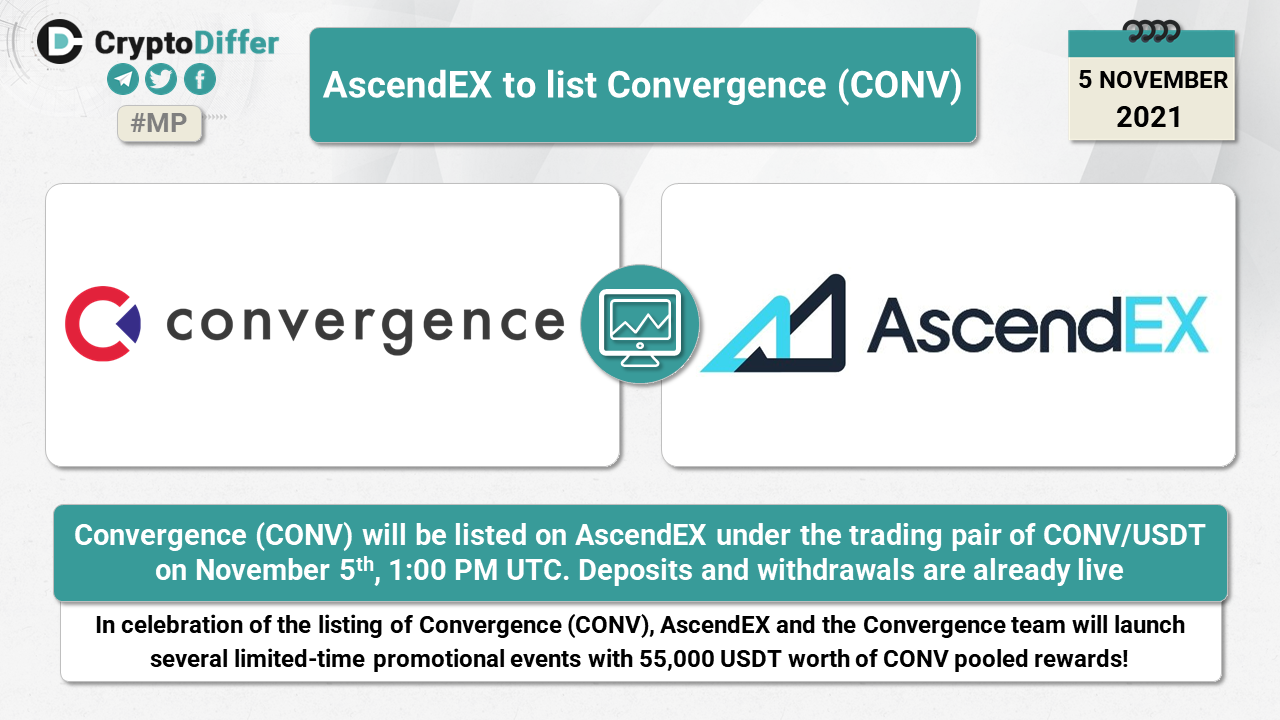 CryptoDiffer

#MP

AscendEX to list Convergence (CONV)

5 NOVEMBER 2021

convergence

AscendEX

Convergence (CONV) will be listed on AscendEX under the trading pair of CONV/USDT on November 5$^{th}$, 1:00 PM UTC. Deposits and withdrawals are already live

In celebration of the listing of Convergence (CONV), AscendEX and the Convergence team will launch several limited-time promotional events with 55,000 USDT worth of CONV pooled rewards!